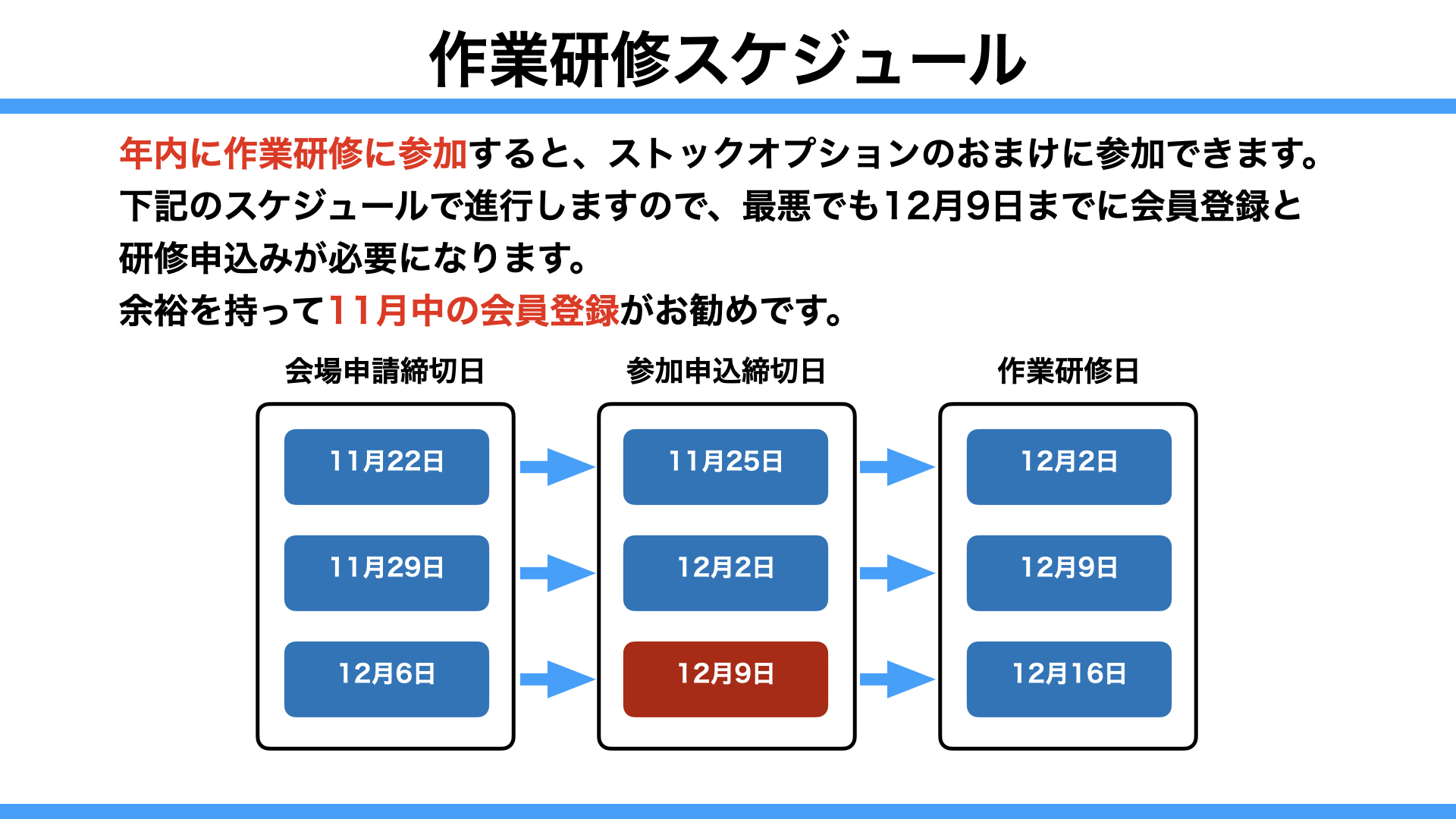 作業研修スケジュール

年内に作業研修に参加すると、ストックオプションのおまけに参加できます。
下記のスケジュールで進行しますので、最悪でも12月9日までに会員登録と研修申込みが必要になります。
余裕を持って11月中の会員登録がお勧めです。

会場申請締切日

11月22日

11月29日

12月6日

参加申込締切日

11月25日

12月2日

12月9日

作業研修日

12月2日

12月9日

12月16日